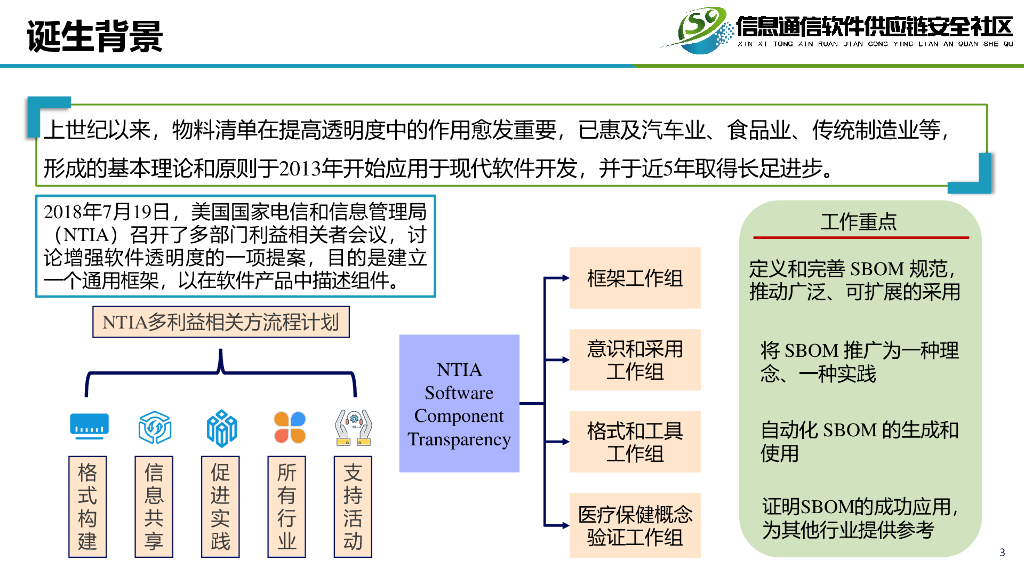 诞生背景

信息通信软件供应链安全社区
XIN XI TONG XIN RUAN JIAN GONG YING LIAN AN QUAN SHE QU

上世纪以来，物料清单在提高透明度中的作用愈发重要，已惠及汽车业、食品业、传统制造业等，形成的基本理论和原则于2013年开始应用于现代软件开发，并于近5年取得长足进步。

2018年7月19日，美国国家电信和信息管理局（NTIA）召开了多部门利益相关者会议，讨论增强软件透明度的一项提案，目的是建立一个通用框架，以在软件产品中描述组件。

NTIA多利益相关方流程计划

格式构建

信息共享

促进实践

所有行业

支持活动

NTIA Software Component Transparency

框架工作组

意识和采用工作组

格式和工具工作组

医疗保健概念验证工作组

工作重点

定义和完善 SBOM 规范，推动广泛、可扩展的采用

将 SBOM 推广为一种理念、一种实践

自动化 SBOM 的生成和使用

证明SBOM的成功应用，为其他行业提供参考

3